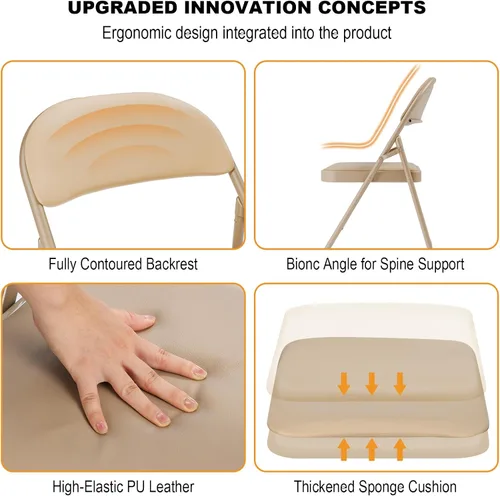 UPGRADED INNOVATION CONCEPTS

Ergonomic design integrated into the product

Fully Contoured Backrest

Bionc Angle for Spine Support

High-Elastic PU Leather

Thickened Sponge Cushion